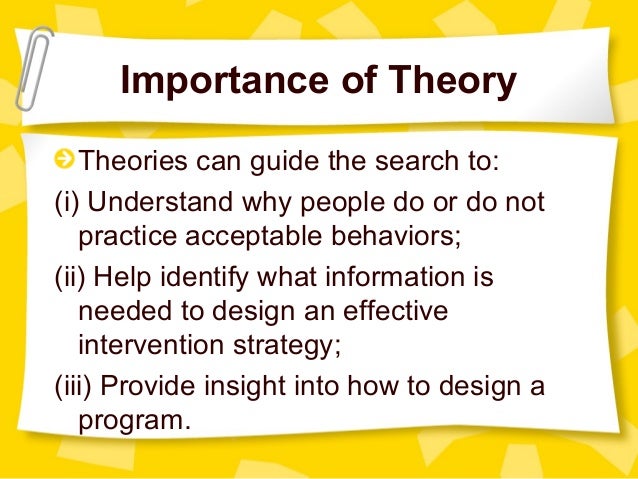 Importance of Theory

Theories can guide the search to:

(i) Understand why people do or do not practice acceptable behaviors;

(ii) Help identify what information is needed to design an effective intervention strategy;

(iii) Provide insight into how to design a program.